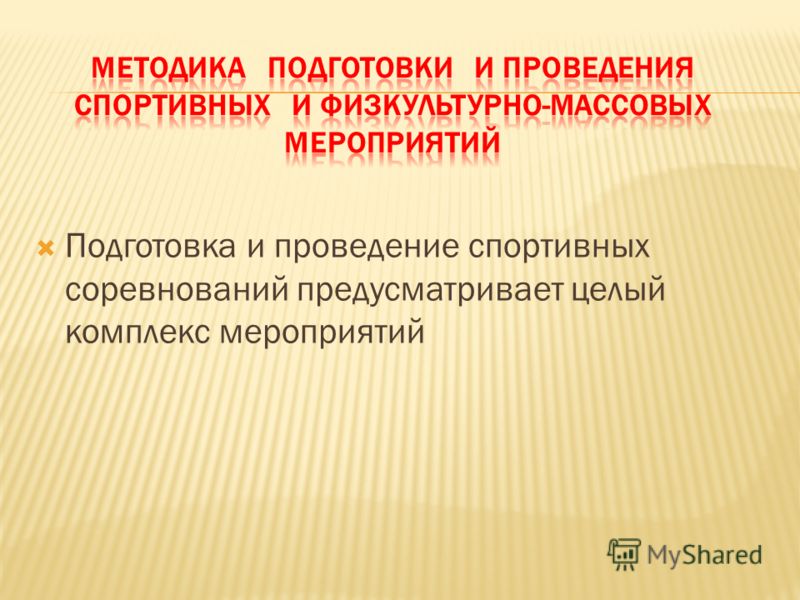 МЕТОДИКА ПОДГОТОВКИ И ПРОВЕДЕНИЯ СПОРТИВНЫХ И ФИЗКУЛЬТУРНО-МАССОВЫХ МЕРОПРИЯТИЙ

Подготовка и проведение спортивных соревнований предусматривает целый комплекс мероприятий

MyShared